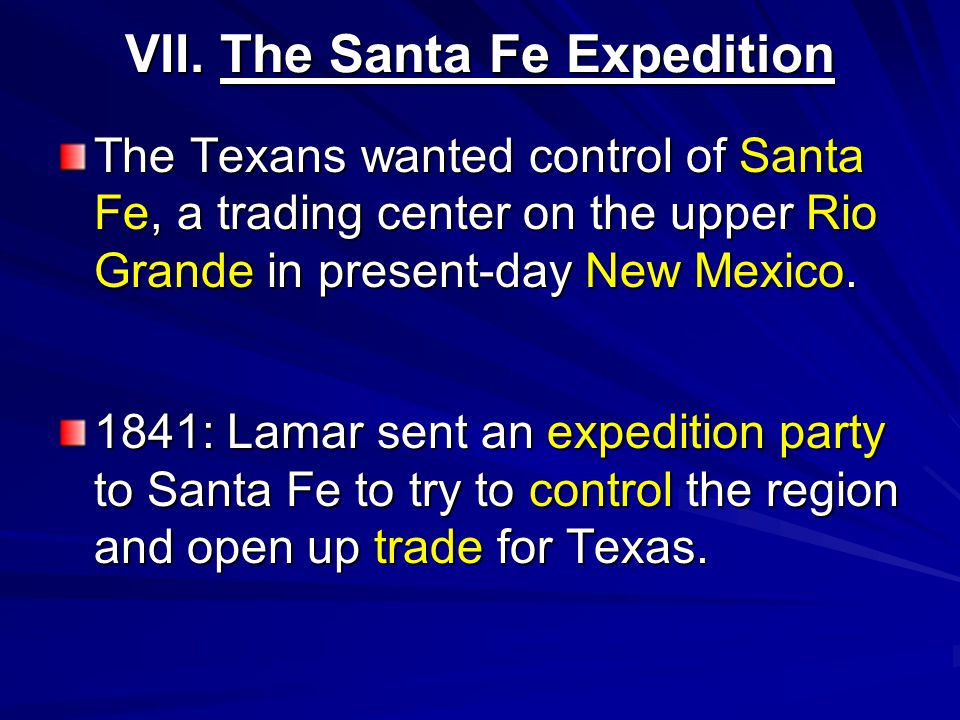 VII. The Santa Fe Expedition

The Texans wanted control of Santa Fe, a trading center on the upper Rio Grande in present-day New Mexico.

1841: Lamar sent an expedition party to Santa Fe to try to control the region and open up trade for Texas.